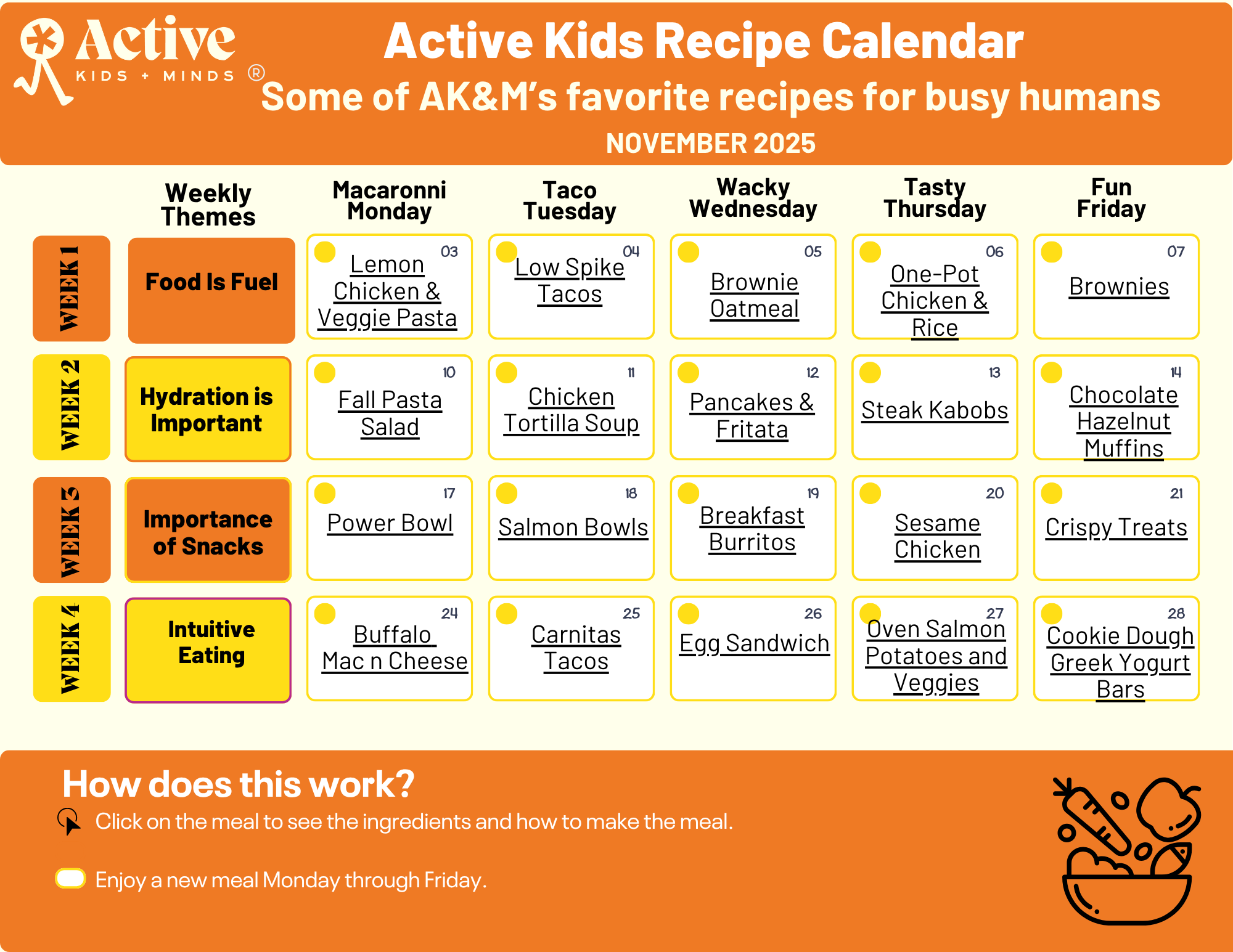 Active KIDS + MINDS ®

Active Kids Recipe Calendar

Some of AK&M's favorite recipes for busy humans

NOVEMBER 2025

| | Weekly Themes | Macaronni Monday | Taco Tuesday | Wacky Wednesday | Tasty Thursday | Fun Friday |
|---|---|---|---|---|---|---|
| WEEK 1 | Food Is Fuel | 03 Lemon Chicken & Veggie Pasta | 04 Low Spike Tacos | 05 Brownie Oatmeal | 06 One-Pot Chicken & Rice | 07 Brownies |
| WEEK 2 | Hydration is Important | 10 Fall Pasta Salad | 11 Chicken Tortilla Soup | 12 Pancakes & Fritata | 13 Steak Kabobs | 14 Chocolate Hazelnut Muffins |
| WEEK 3 | Importance of Snacks | 17 Power Bowl | 18 Salmon Bowls | 19 Breakfast Burritos | 20 Sesame Chicken | 21 Crispy Treats |
| WEEK 4 | Intuitive Eating | 24 Buffalo Mac n Cheese | 25 Carnitas Tacos | 26 Egg Sandwich | 27 Oven Salmon Potatoes and Veggies | 28 Cookie Dough Greek Yogurt Bars |

How does this work?

Click on the meal to see the ingredients and how to make the meal.

Enjoy a new meal Monday through Friday.